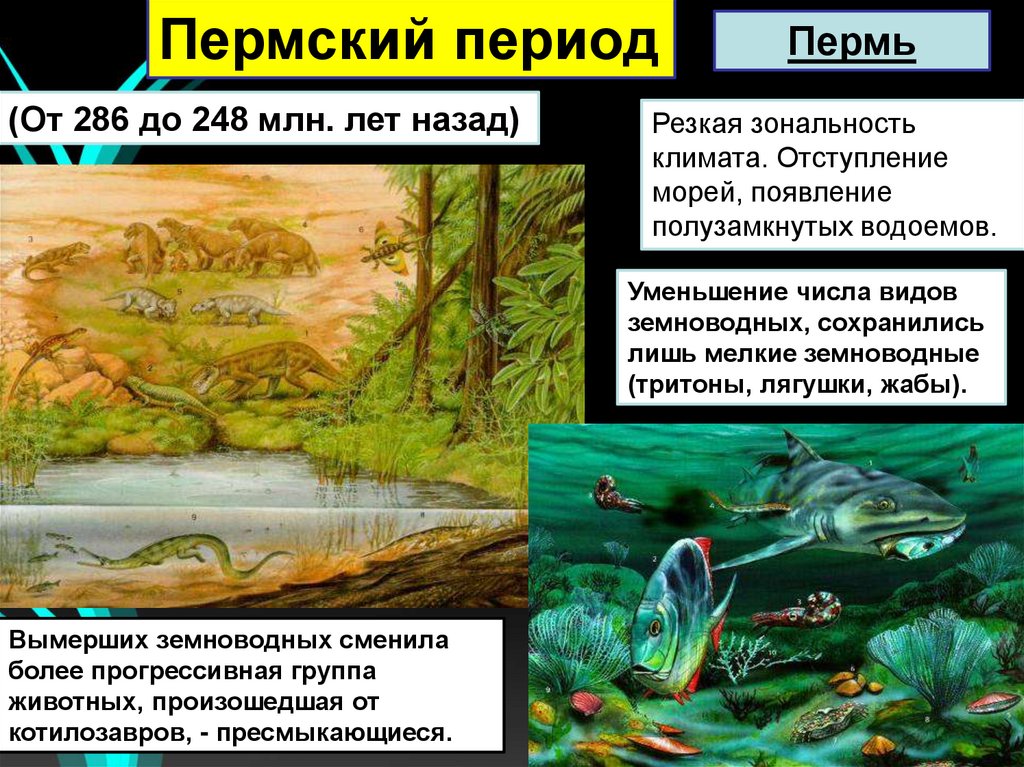 Пермский период

Пермь

(От 286 до 248 млн. лет назад)

Резкая зональность климата. Отступление морей, появление полузамкнутых водоемов.

Уменьшение числа видов земноводных, сохранились лишь мелкие земноводные (тритоны, лягушки, жабы).

Вымерших земноводных сменила более прогрессивная группа животных, произошедшая от котилозавров, - пресмыкающиеся.